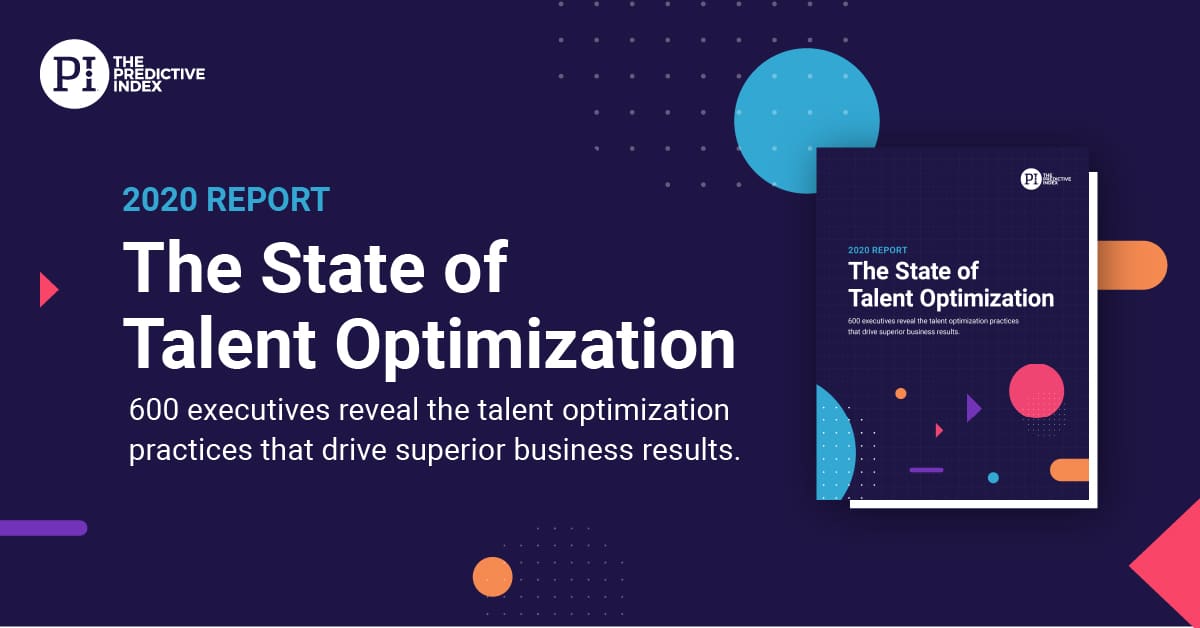 PI THE PREDICTIVE INDEX

2020 REPORT

The State of Talent Optimization

600 executives reveal the talent optimization practices that drive superior business results.

PI THE PREDICTIVE INDEX

2020 REPORT

The State of Talent Optimization

600 executives reveal the talent optimization practices that drive superior business results.